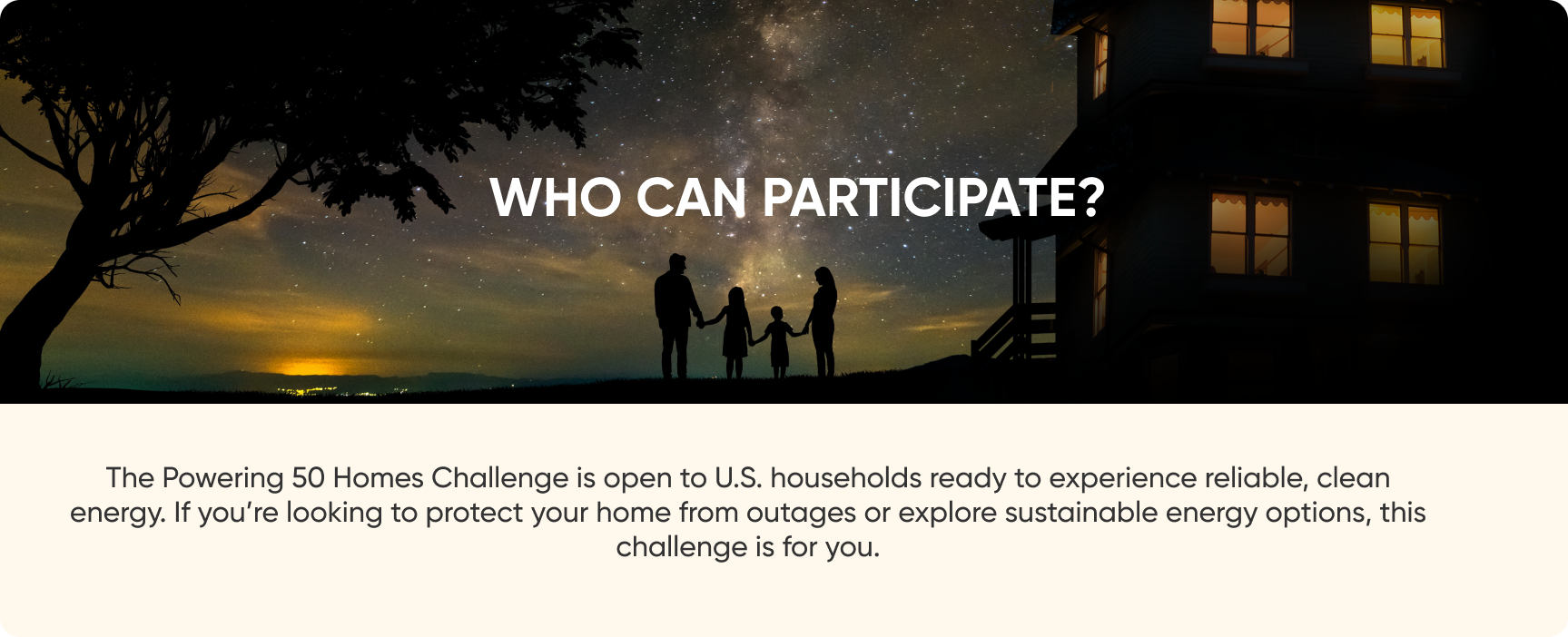 WHO CAN PARTICIPATE?

The Powering 50 Homes Challenge is open to U.S. households ready to experience reliable, clean energy. If you're looking to protect your home from outages or explore sustainable energy options, this challenge is for you.